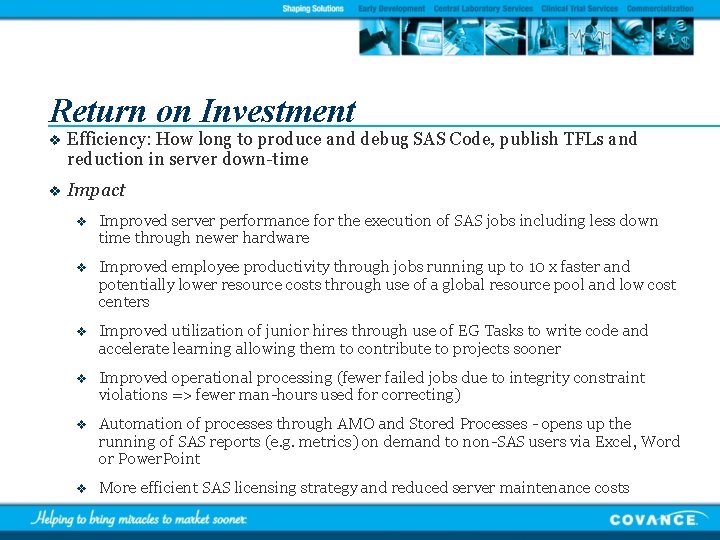 Shaping Solutions Early Development Central Laboratory Services Clinical Trial Services Commercialization

Return on Investment

❖ Efficiency: How long to produce and debug SAS Code, publish TFLs and reduction in server down-time

❖ Impact

❖ Improved server performance for the execution of SAS jobs including less down time through newer hardware

❖ Improved employee productivity through jobs running up to 10 x faster and potentially lower resource costs through use of a global resource pool and low cost centers

❖ Improved utilization of junior hires through use of EG Tasks to write code and accelerate learning allowing them to contribute to projects sooner

❖ Improved operational processing (fewer failed jobs due to integrity constraint violations => fewer man-hours used for correcting)

❖ Automation of processes through AMO and Stored Processes - opens up the running of SAS reports (e.g. metrics) on demand to non-SAS users via Excel, Word or PowerPoint

❖ More efficient SAS licensing strategy and reduced server maintenance costs

Helping to bring miracles to market sooner.

COVANCE